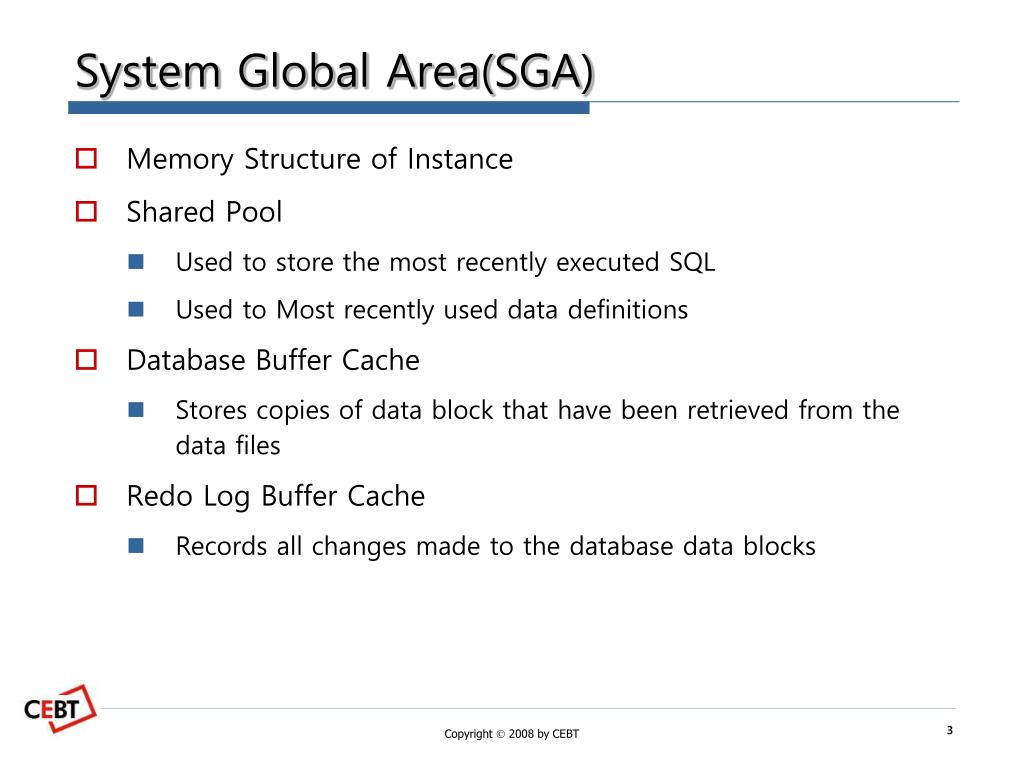 System Global Area(SGA)

Memory Structure of Instance

Shared Pool

Used to store the most recently executed SQL

Used to Most recently used data definitions

Database Buffer Cache

Stores copies of data block that have been retrieved from the data files

Redo Log Buffer Cache

Records all changes made to the database data blocks

CEBT

Copyright © 2008 by CEBT

3